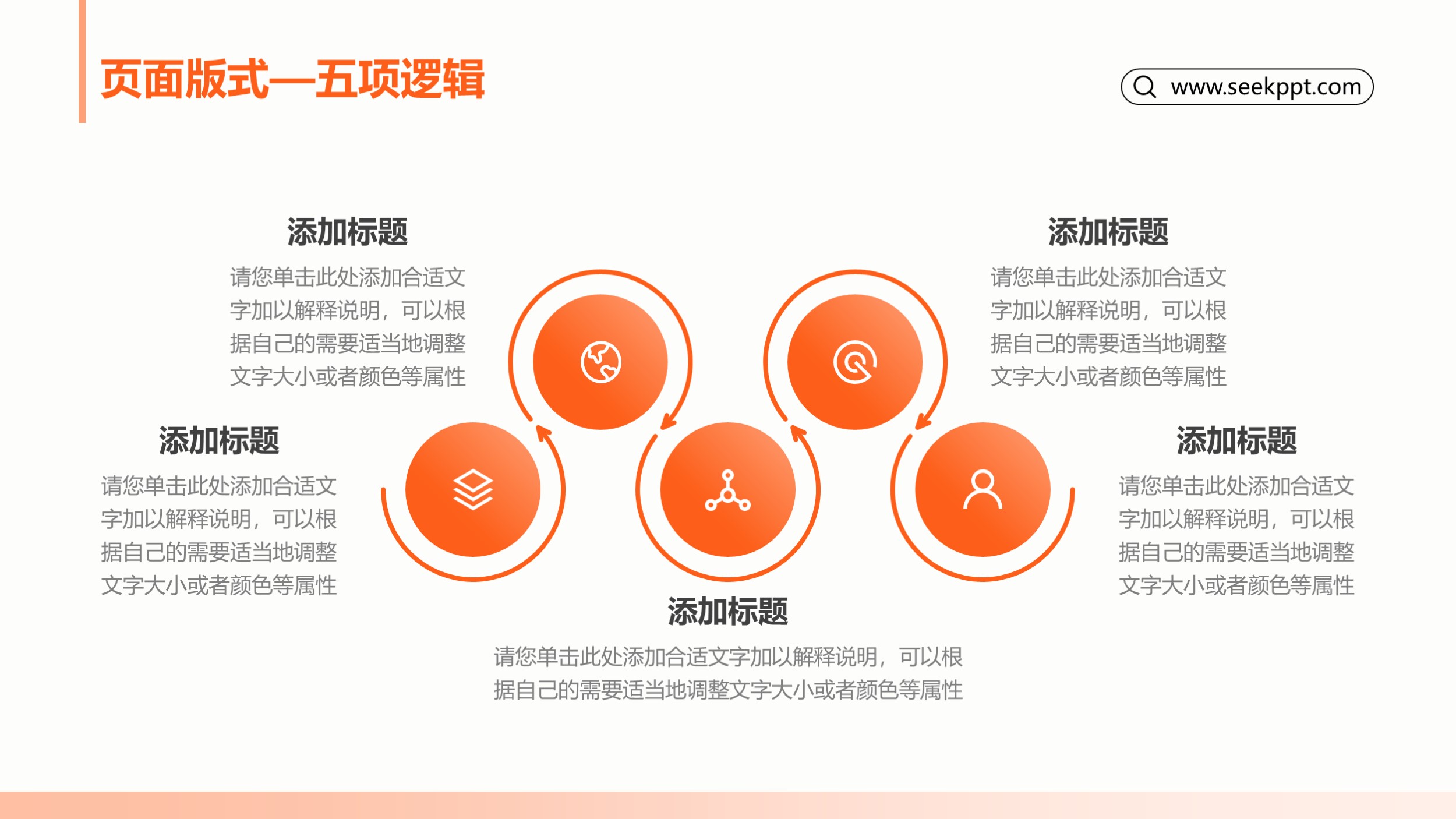 页面版式—五项逻辑

www.seekppt.com

添加标题
请您单击此处添加合适文字加以解释说明，可以根据自己的需要适当地调整文字大小或者颜色等属性

添加标题
请您单击此处添加合适文字加以解释说明，可以根据自己的需要适当地调整文字大小或者颜色等属性

添加标题
请您单击此处添加合适文字加以解释说明，可以根据自己的需要适当地调整文字大小或者颜色等属性

添加标题
请您单击此处添加合适文字加以解释说明，可以根据自己的需要适当地调整文字大小或者颜色等属性

添加标题
请您单击此处添加合适文字加以解释说明，可以根据自己的需要适当地调整文字大小或者颜色等属性